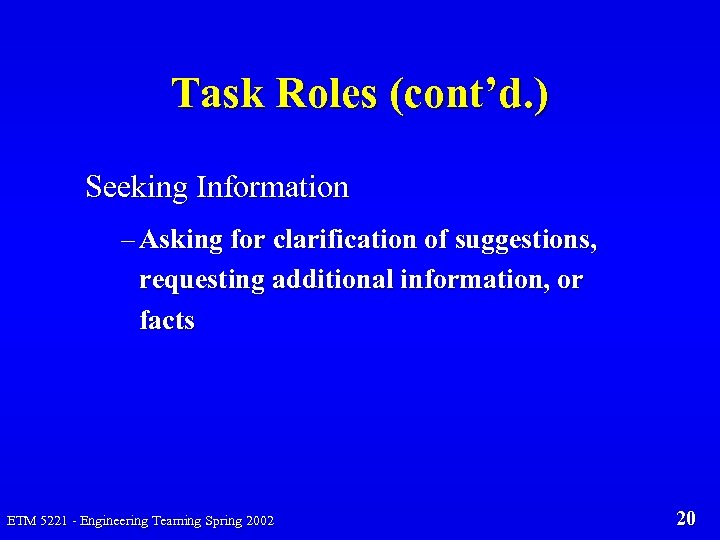 Task Roles (cont'd.)

Seeking Information

– Asking for clarification of suggestions, requesting additional information, or facts

ETM 5221 - Engineering Teaming Spring 2002

20